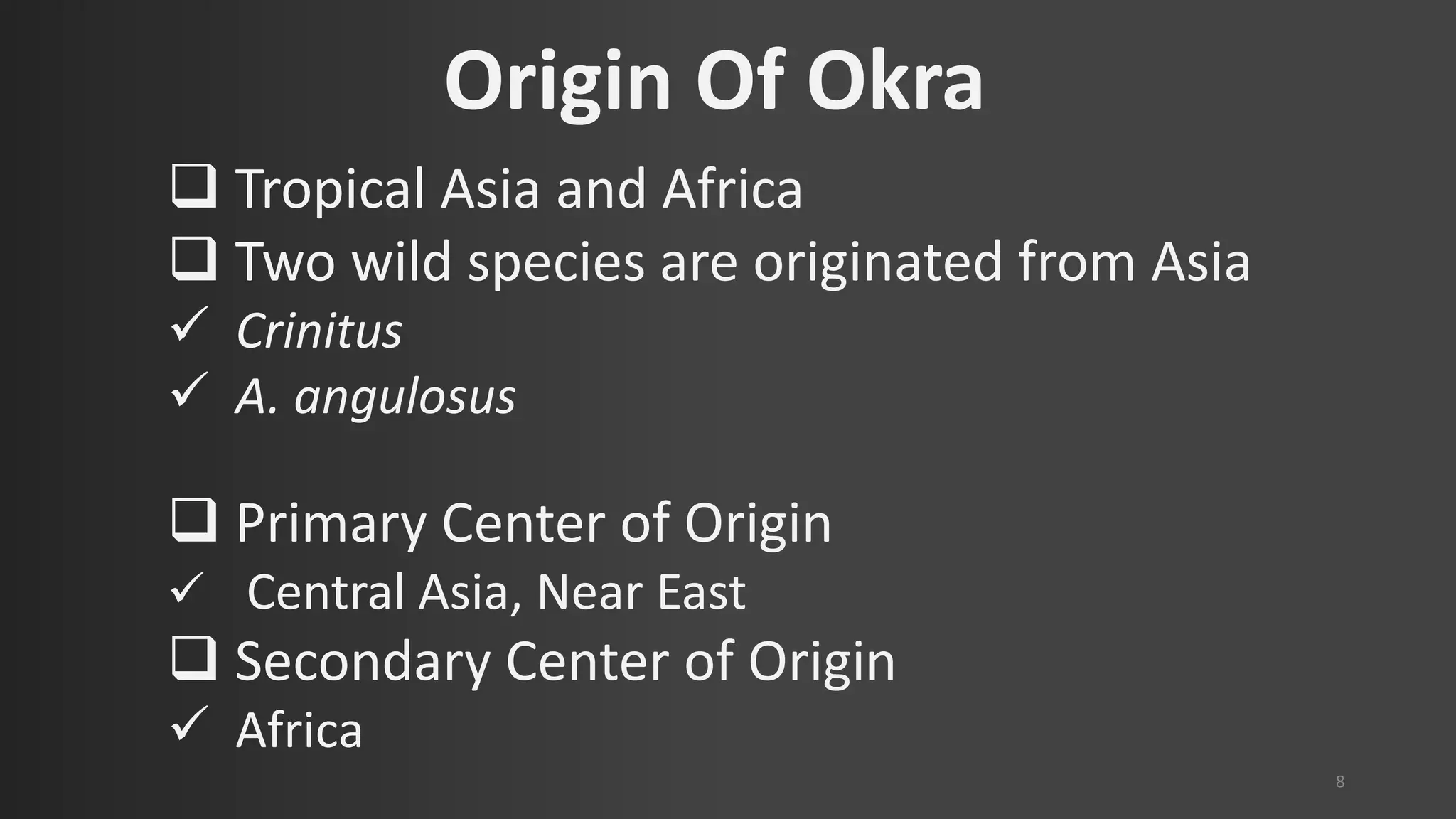 Origin Of Okra

❑ Tropical Asia and Africa
❑ Two wild species are originated from Asia
✓ Crinitus
✓ A. angulosus

❑ Primary Center of Origin
✓ Central Asia, Near East
❑ Secondary Center of Origin
✓ Africa

8